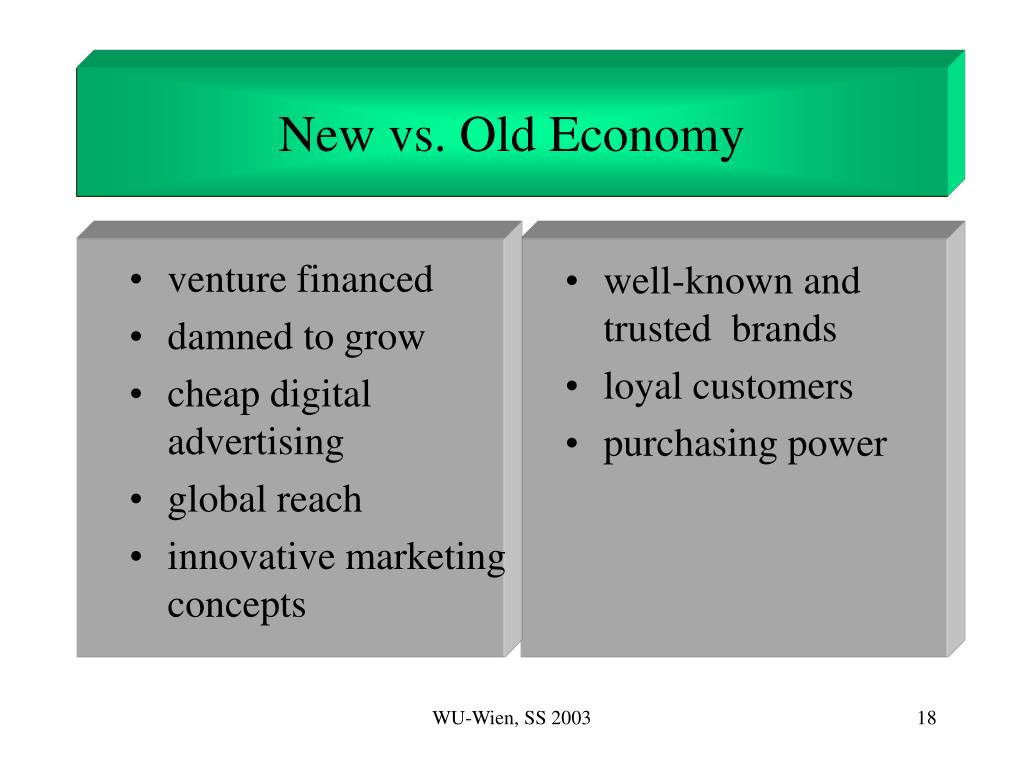 New vs. Old Economy

• venture financed
• damned to grow
• cheap digital advertising
• global reach
• innovative marketing concepts

• well-known and trusted brands
• loyal customers
• purchasing power

WU-Wien, SS 2003

18